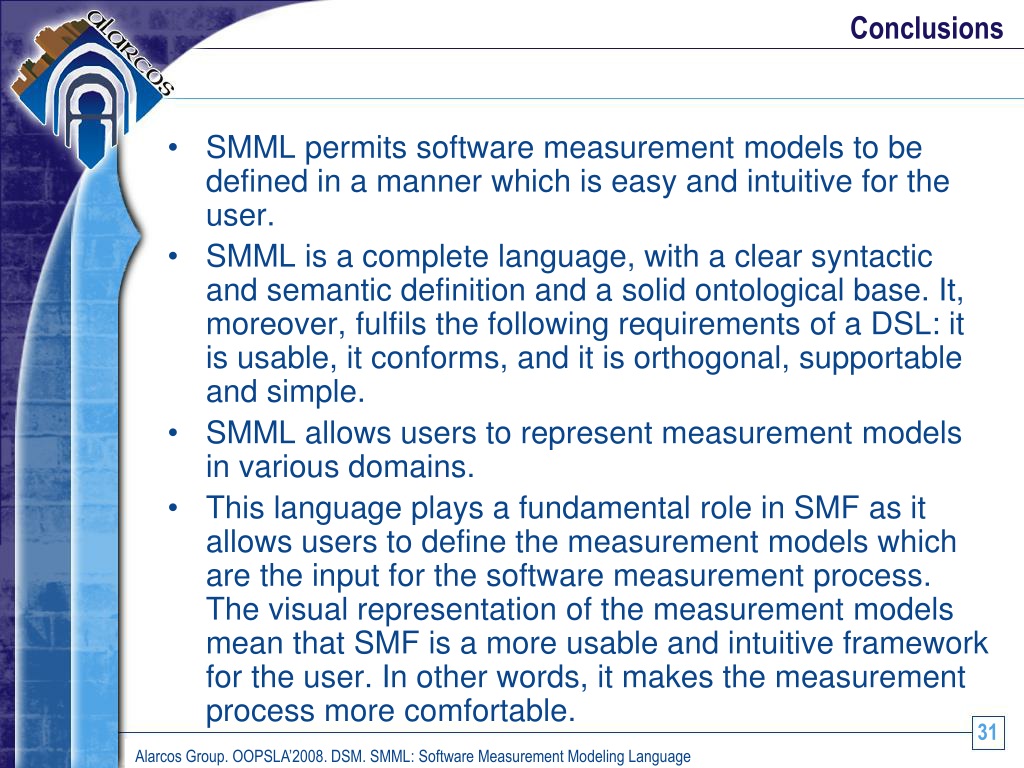 alarcos

Conclusions

• SMML permits software measurement models to be defined in a manner which is easy and intuitive for the user.
• SMML is a complete language, with a clear syntactic and semantic definition and a solid ontological base. It, moreover, fulfils the following requirements of a DSL: it is usable, it conforms, and it is orthogonal, supportable and simple.
• SMML allows users to represent measurement models in various domains.
• This language plays a fundamental role in SMF as it allows users to define the measurement models which are the input for the software measurement process. The visual representation of the measurement models mean that SMF is a more usable and intuitive framework for the user. In other words, it makes the measurement process more comfortable.

31

Alarcos Group. OOPSLA'2008. DSM. SMML: Software Measurement Modeling Language